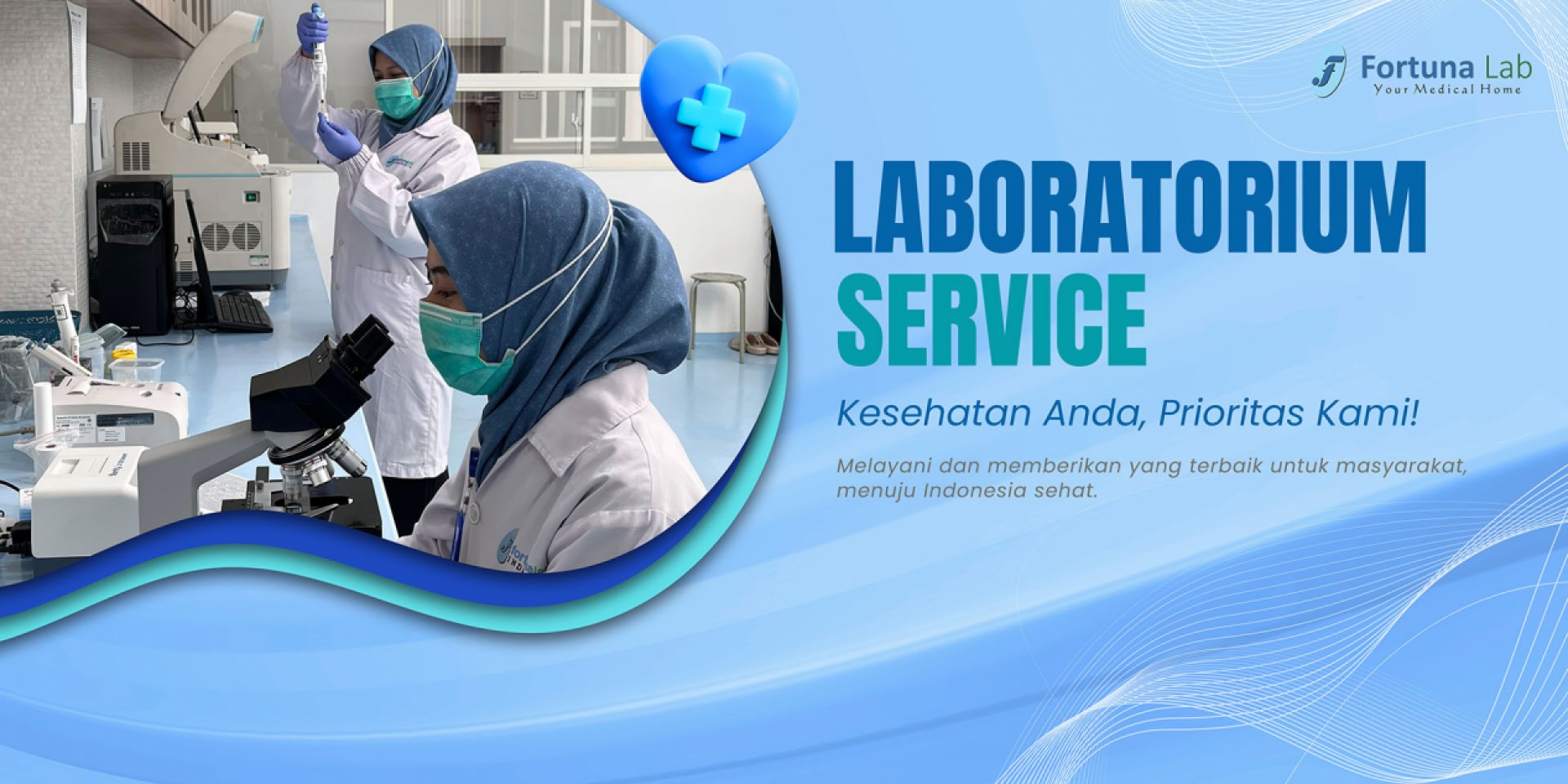 Fortuna Lab
Your Medical Home

LABORATORIUM SERVICE

Kesehatan Anda, Prioritas Kami!

Melayani dan memberikan yang terbaik untuk masyarakat, menuju Indonesia sehat.